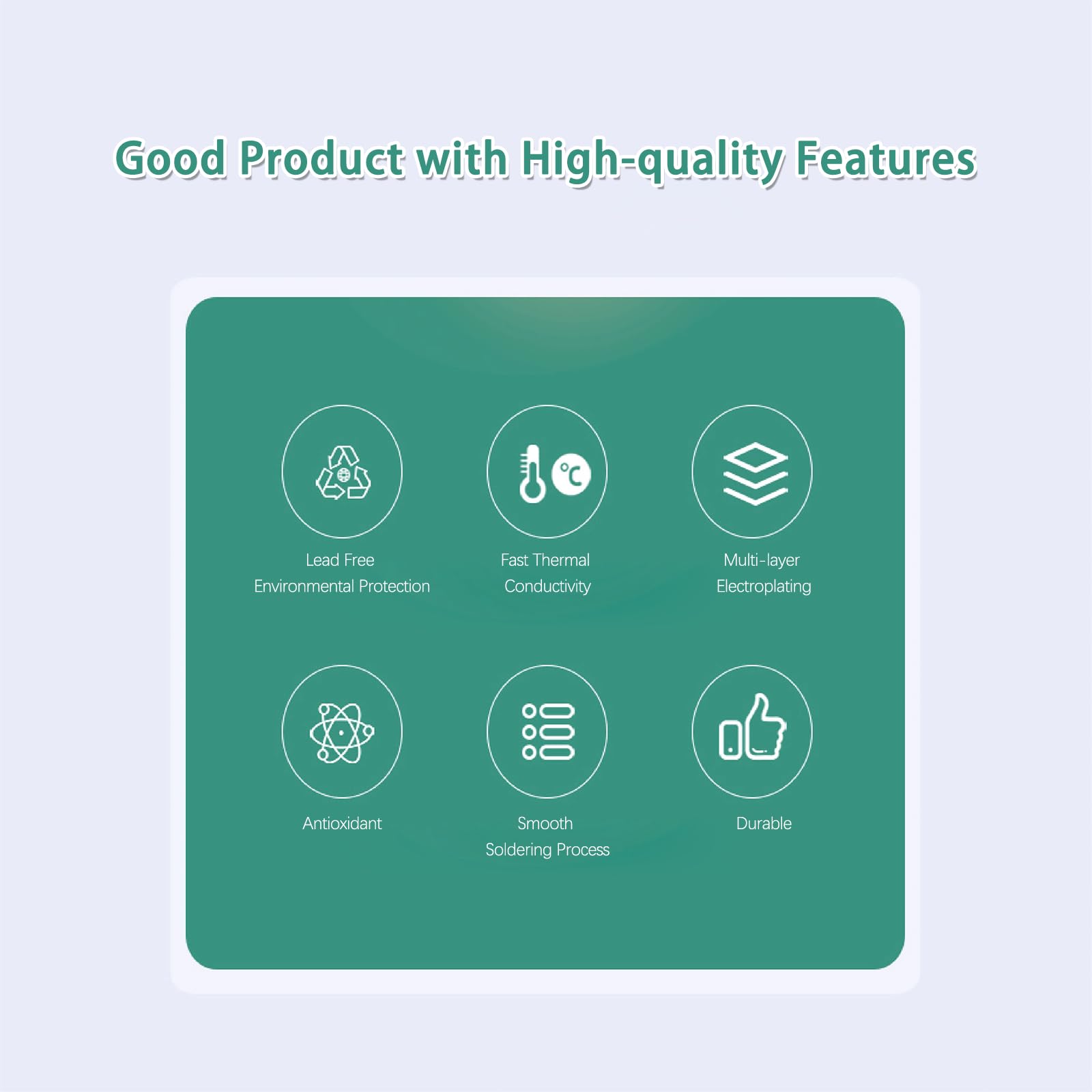 Good Product with High-quality Features

°C

Lead Free
Environmental Protection

Fast Thermal
Conductivity

Multi-layer
Electroplating

Antioxidant

Smooth
Soldering Process

Durable